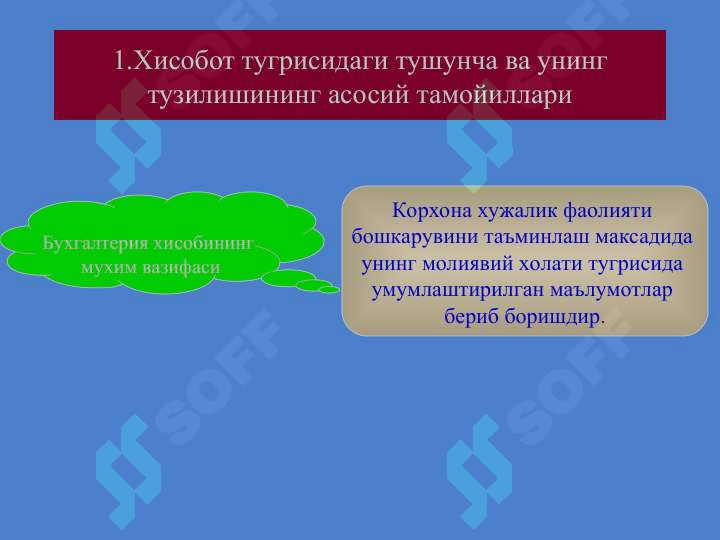 1.Хисобот тугрисидаги тушунча ва унинг тузилишининг асосий тамойиллари

Бухгалтерия хисобининг мухим вазифаси

Корхона хужалик фаолияти бошкарувини таъминлаш максадида унинг молиявий холати тугрисида умумлаштирилган маълумотлар бериб боришдир.

SOFF

SOFF

SOFF

SOFF